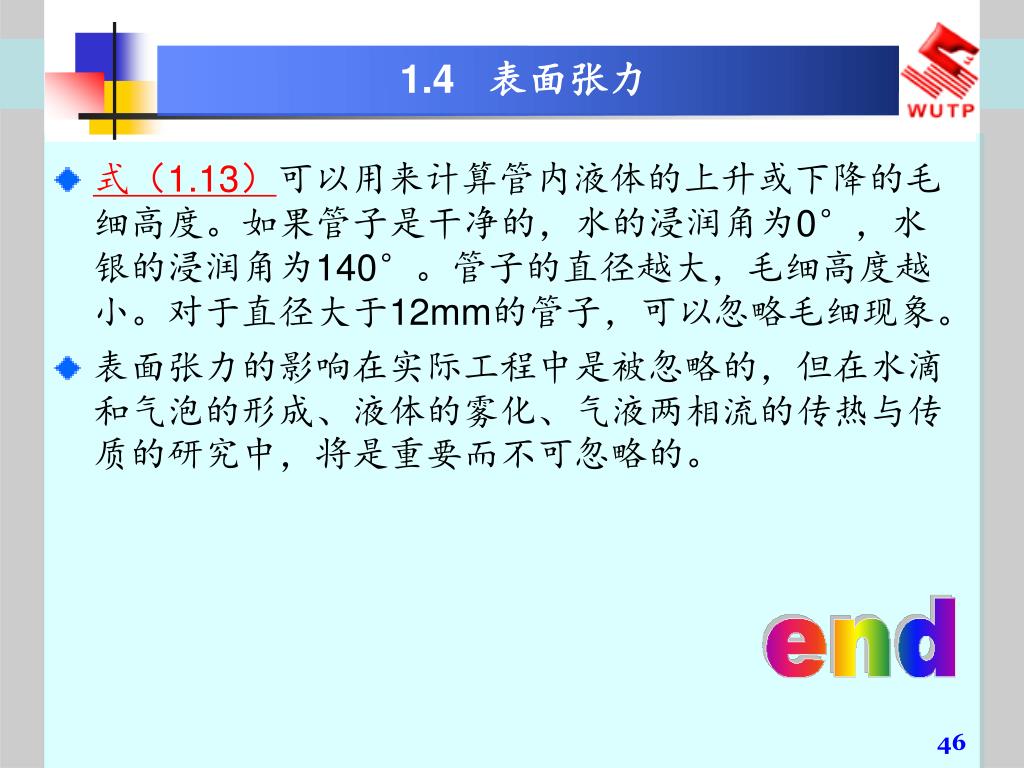 1.4　表面张力

WUTP

式（1.13）可以用来计算管内液体的上升或下降的毛细高度。如果管子是干净的，水的浸润角为0°，水银的浸润角为140°。管子的直径越大，毛细高度越小。对于直径大于12mm的管子，可以忽略毛细现象。

表面张力的影响在实际工程中是被忽略的，但在水滴和气泡的形成、液体的雾化、气液两相流的传热与传质的研究中，将是重要而不可忽略的。

end

46